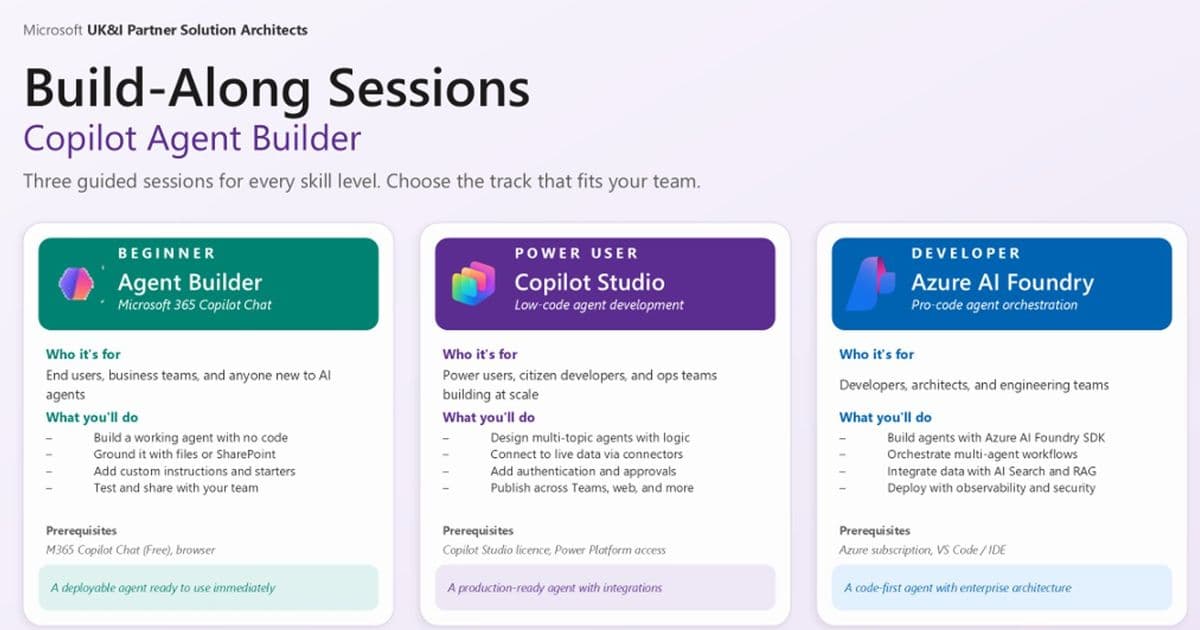 Microsoft UK&I Partner Solution Architects

Build-Along Sessions
Copilot Agent Builder

Three guided sessions for every skill level. Choose the track that fits your team.

BEGINNER
Agent Builder
Microsoft 365 Copilot Chat

Who it's for
End users, business teams, and anyone new to AI agents

What you'll do
– Build a working agent with no code
– Ground it with files or SharePoint
– Add custom instructions and starters
– Test and share with your team

Prerequisites
M365 Copilot Chat (Free), browser

A deployable agent ready to use immediately

POWER USER
Copilot Studio
Low-code agent development

Who it's for
Power users, citizen developers, and ops teams building at scale

What you'll do
– Design multi-topic agents with logic
– Connect to live data via connectors
– Add authentication and approvals
– Publish across Teams, web, and more

Prerequisites
Copilot Studio licence, Power Platform access

A production-ready agent with integrations

DEVELOPER
Azure AI Foundry
Pro-code agent orchestration

Who it's for
Developers, architects, and engineering teams

What you'll do
– Build agents with Azure AI Foundry SDK
– Orchestrate multi-agent workflows
– Integrate data with AI Search and RAG
– Deploy with observability and security

Prerequisites
Azure subscription, VS Code / IDE

A code-first agent with enterprise architecture